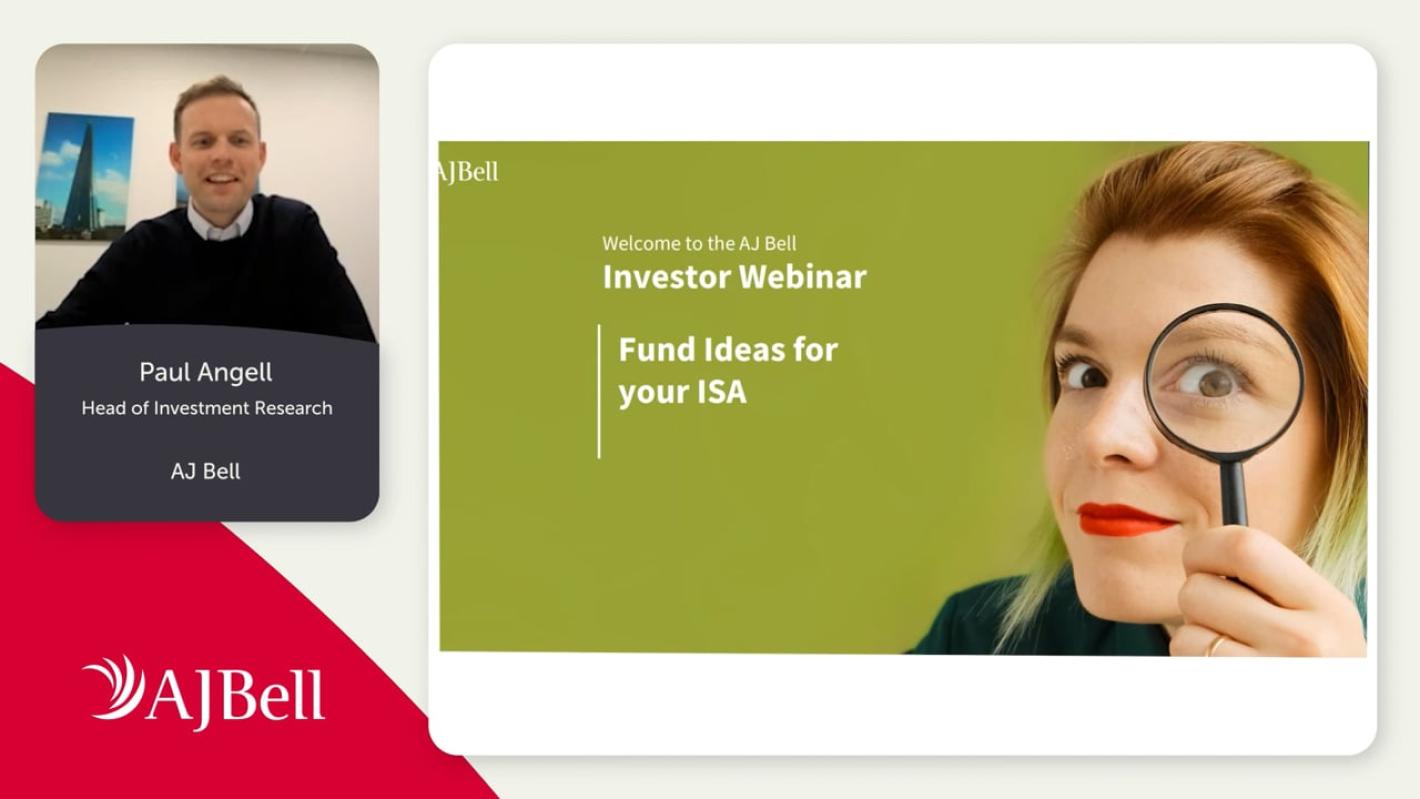 Paul Angell
Head of Investment Research

AJ Bell

AJBell

AJBell

Welcome to the AJ Bell
Investor Webinar

Fund Ideas for your ISA